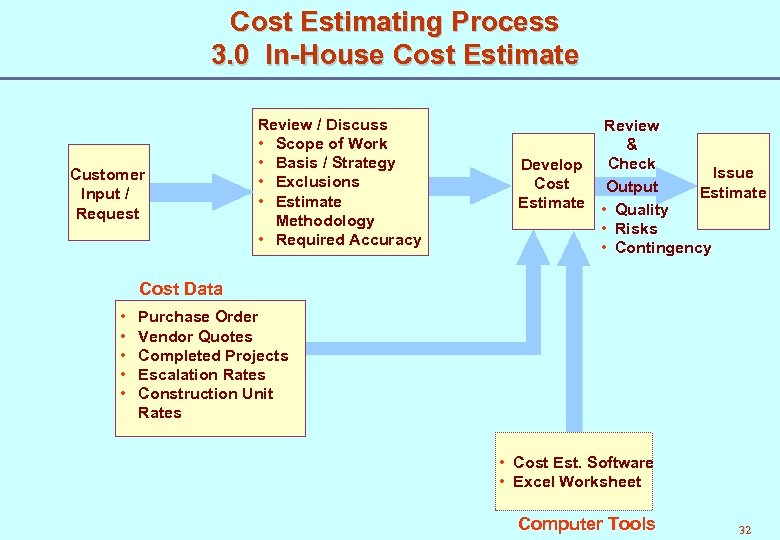 Cost Estimating Process
3.0 In-House Cost Estimate

Customer Input / Request

Review / Discuss
• Scope of Work
• Basis / Strategy
• Exclusions
• Estimate Methodology
• Required Accuracy

Develop Cost Estimate

Review & Check

Output
• Quality
• Risks
• Contingency

Issue Estimate

Cost Data
• Purchase Order
• Vendor Quotes
• Completed Projects
• Escalation Rates
• Construction Unit Rates

• Cost Est. Software
• Excel Worksheet

Computer Tools

32